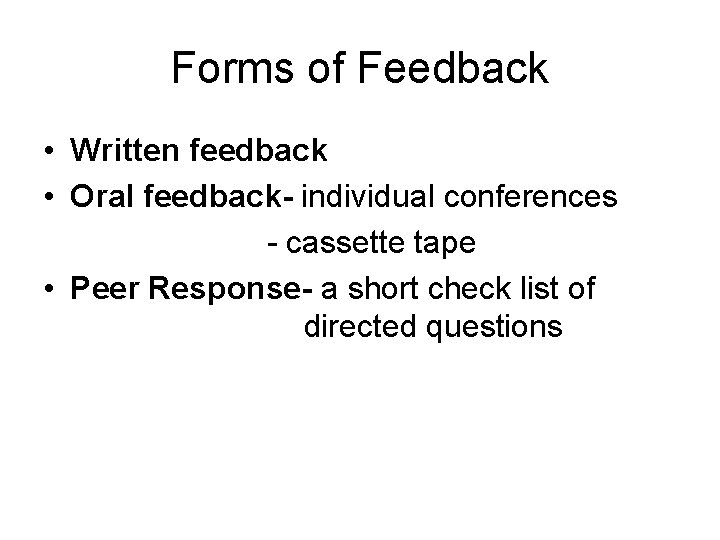 Forms of Feedback

• Written feedback
• Oral feedback- individual conferences
- cassette tape
• Peer Response- a short check list of directed questions